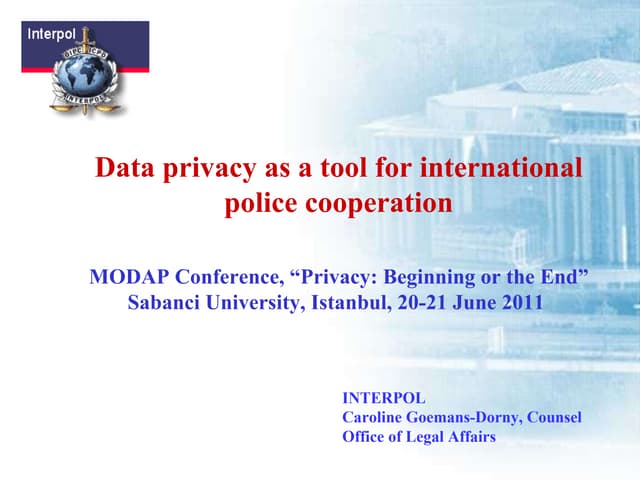 Interpol

OIPC ICPO
INTERPOL

Data privacy as a tool for international police cooperation

MODAP Conference, “Privacy: Beginning or the End”
Sabanci University, Istanbul, 20-21 June 2011

INTERPOL
Caroline Goemans-Dorny, Counsel
Office of Legal Affairs